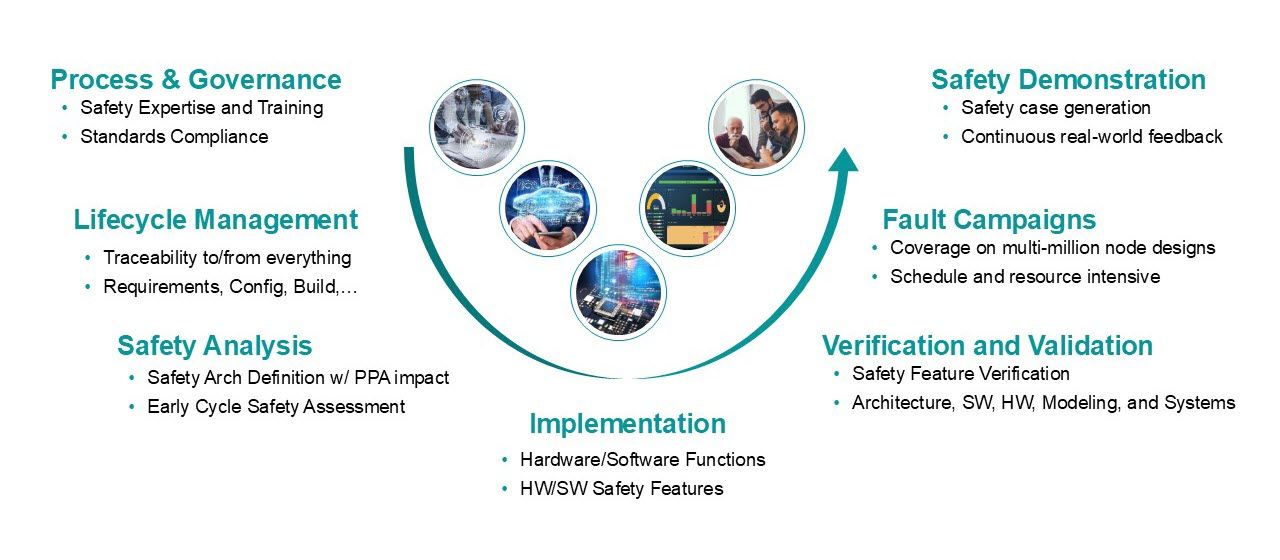 Process & Governance
• Safety Expertise and Training
• Standards Compliance

Lifecycle Management
• Traceability to/from everything
• Requirements, Config, Build,…

Safety Analysis
• Safety Arch Definition w/ PPA impact
• Early Cycle Safety Assessment

Implementation
• Hardware/Software Functions
• HW/SW Safety Features

Verification and Validation
• Safety Feature Verification
• Architecture, SW, HW, Modeling, and Systems

Fault Campaigns
• Coverage on multi-million node designs
• Schedule and resource intensive

Safety Demonstration
• Safety case generation
• Continuous real-world feedback